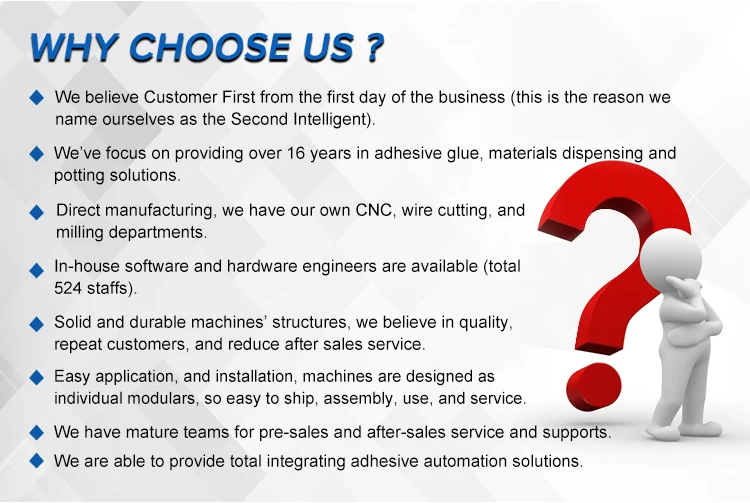 WHY CHOOSE US ?

◆ We believe Customer First from the first day of the business (this is the reason we name ourselves as the Second Intelligent).

◆ We've focus on providing over 16 years in adhesive glue, materials dispensing and potting solutions.

◆ Direct manufacturing, we have our own CNC, wire cutting, and milling departments.

◆ In-house software and hardware engineers are available (total 524 staffs).

◆ Solid and durable machines' structures, we believe in quality, repeat customers, and reduce after sales service.

◆ Easy application, and installation, machines are designed as individual modulars, so easy to ship, assembly, use, and service.

◆ We have mature teams for pre-sales and after-sales service and supports.

◆ We are able to provide total integrating adhesive automation solutions.